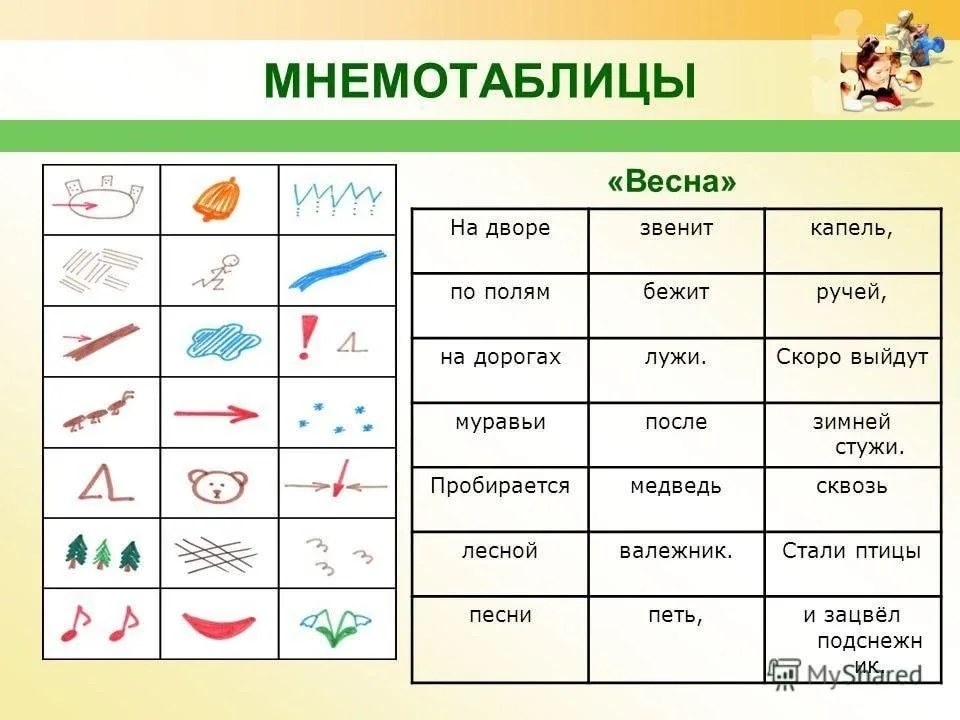 МНЕМОТАБЛИЦЫ

«Весна»

| На дворе | звенит | капель, |
|---|---|---|
| по полям | бежит | ручей, |
| на дорогах | лужи. | Скоро выйдут |
| муравьи | после | зимней стужи. |
| Пробирается | медведь | сквозь |
| лесной | валежник. | Стали птицы |
| песни | петь, | и зацвёл подснежник. |

MyShared